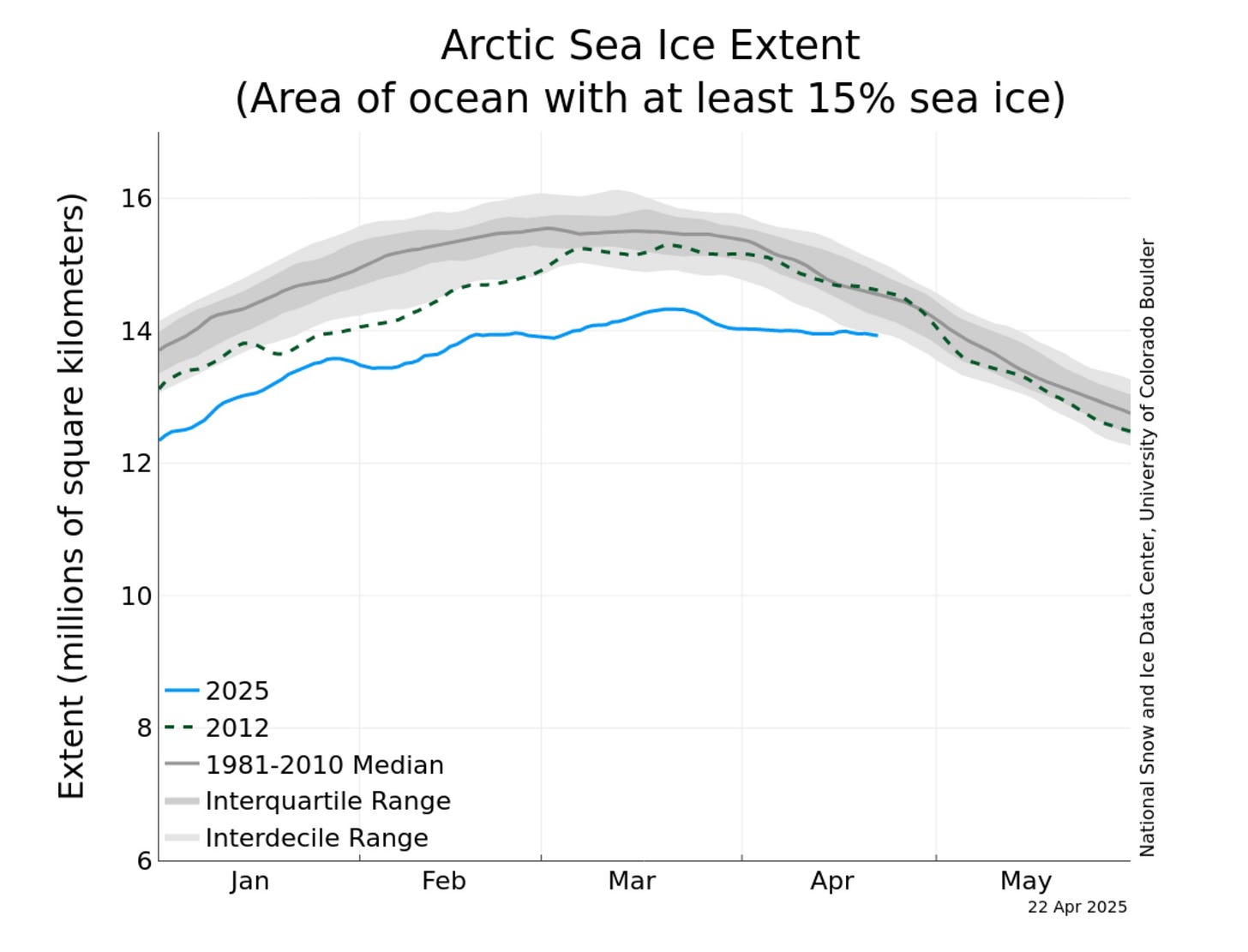 Arctic Sea Ice Extent
(Area of ocean with at least 15% sea ice)

Extent (millions of square kilometers)

16
14
12
10
8
6

2025
2012
1981-2010 Median
Interquartile Range
Interdecile Range

Jan
Feb
Mar
Apr
May

22 Apr 2025

National Snow and Ice Data Center, University of Colorado Boulder